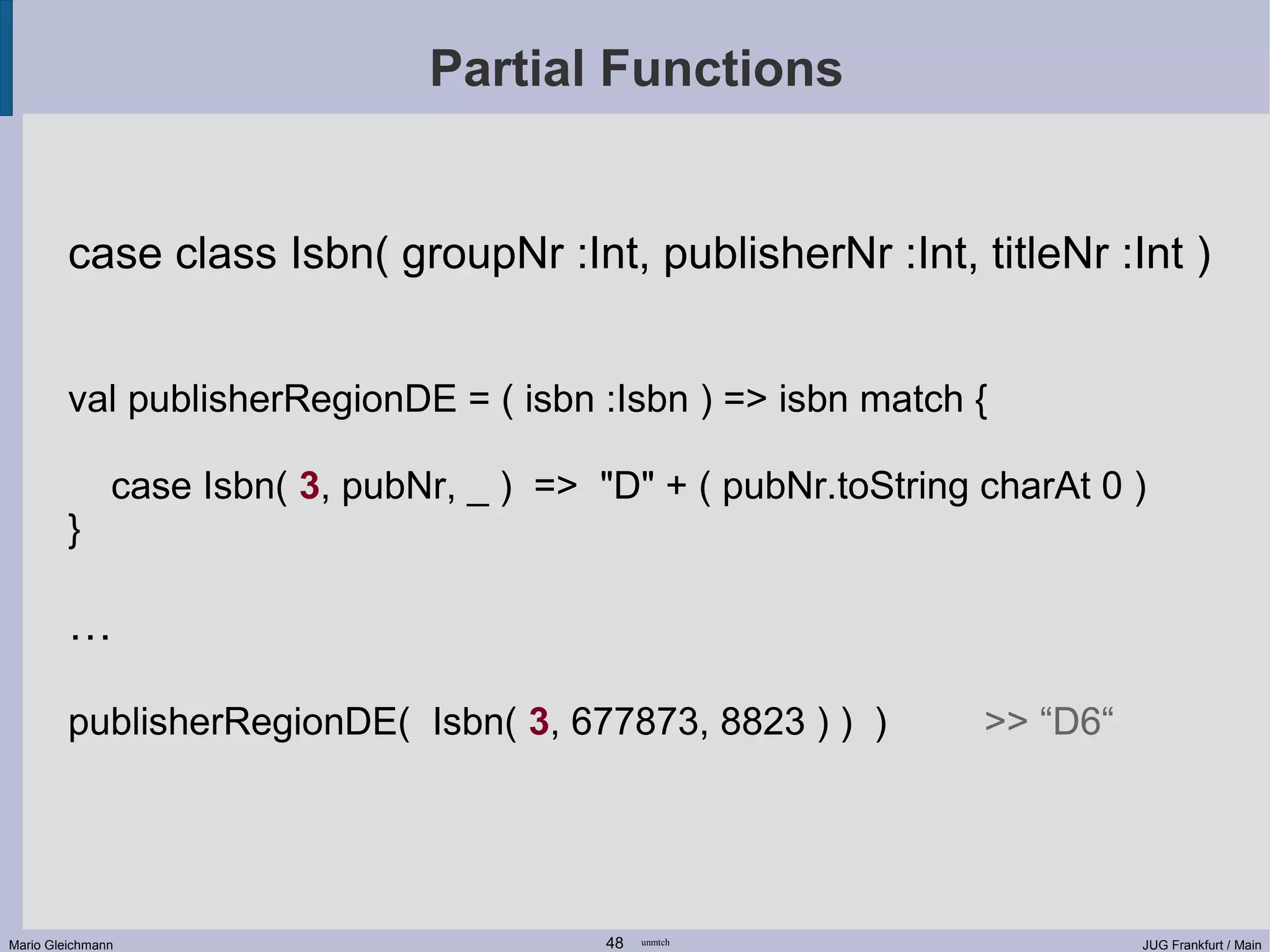 Partial Functions

case class Isbn( groupNr :Int, publisherNr :Int, titleNr :Int )

val publisherRegionDE = ( isbn :Isbn ) => isbn match {

case Isbn( 3, pubNr, _ ) => "D" + ( pubNr.toString charAt 0 )
}

…

publisherRegionDE( Isbn( 3, 677873, 8823 ) ) ) >> “D6“

Mario Gleichmann 48 unmtch JUG Frankfurt / Main